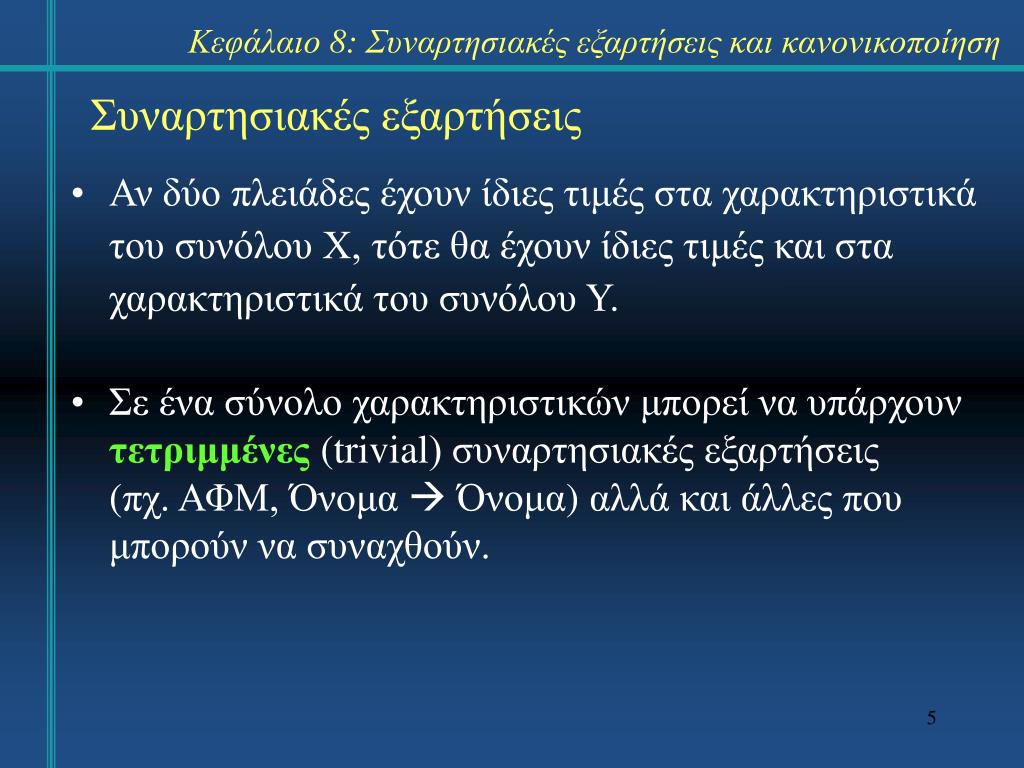 Κεφάλαιο 8: Συναρτησιακές εξαρτήσεις και κανονικοποίηση

Συναρτησιακές εξαρτήσεις

• Αν δύο πλειάδες έχουν ίδιες τιμές στα χαρακτηριστικά του συνόλου Χ, τότε θα έχουν ίδιες τιμές και στα χαρακτηριστικά του συνόλου Υ.

• Σε ένα σύνολο χαρακτηριστικών μπορεί να υπάρχουν τετριμμένες (trivial) συναρτησιακές εξαρτήσεις (πχ. ΑΦΜ, Όνομα → Όνομα) αλλά και άλλες που μπορούν να συναχθούν.

5